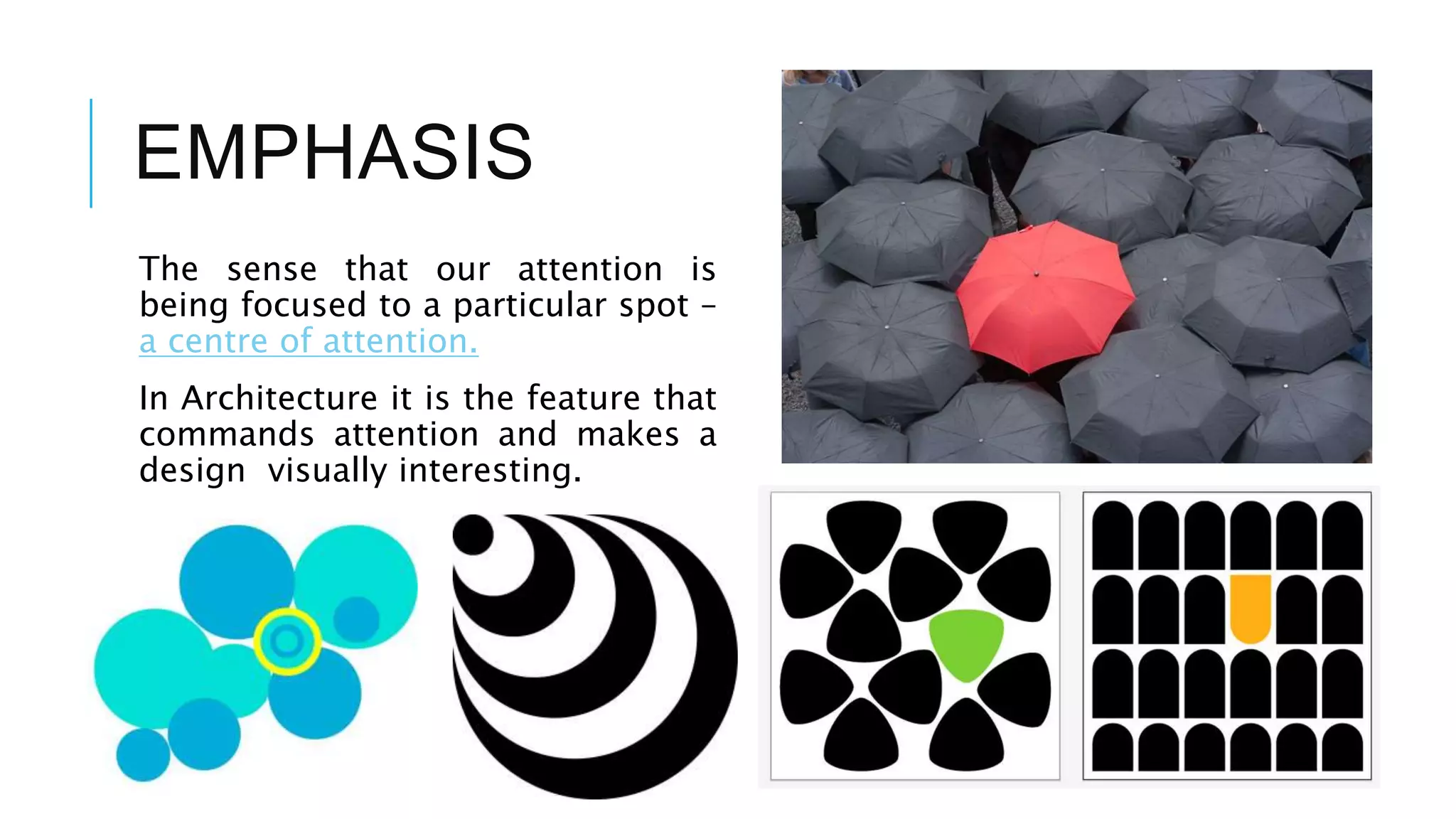 EMPHASIS

The sense that our attention is being focused to a particular spot – a centre of attention.

In Architecture it is the feature that commands attention and makes a design visually interesting.